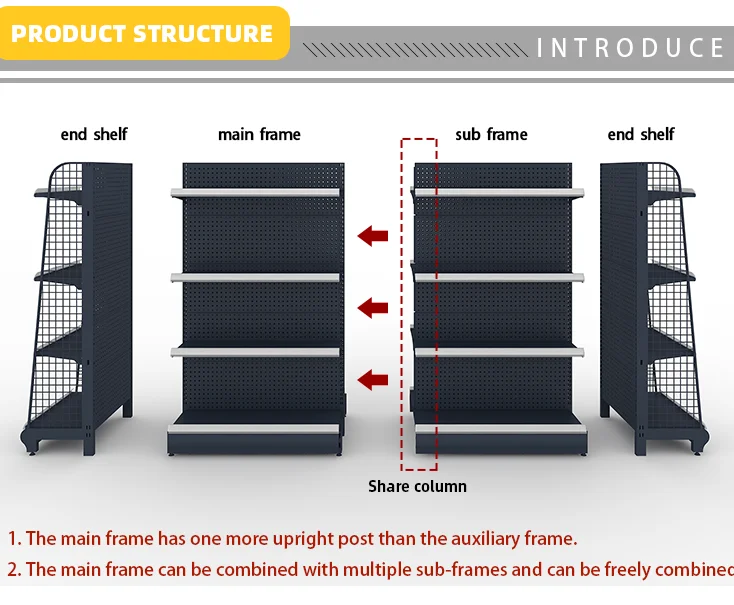 PRODUCT STRUCTURE

INTRODUCE

end shelf

main frame

sub frame

end shelf

Share column

1. The main frame has one more upright post than the auxiliary frame.

2. The main frame can be combined with multiple sub-frames and can be freely combined